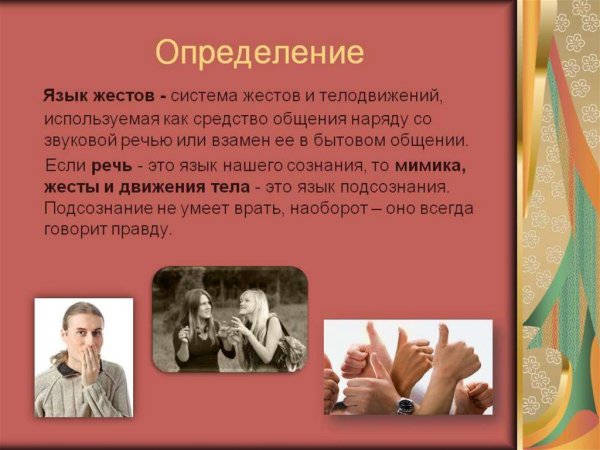 Определение

Язык жестов - система жестов и телодвижений, используемая как средство общения наряду со звуковой речью или взамен ее в бытовом общении.

Если речь - это язык нашего сознания, то мимика, жесты и движения тела - это язык подсознания. Подсознание не умеет врать, наоборот – оно всегда говорит правду.